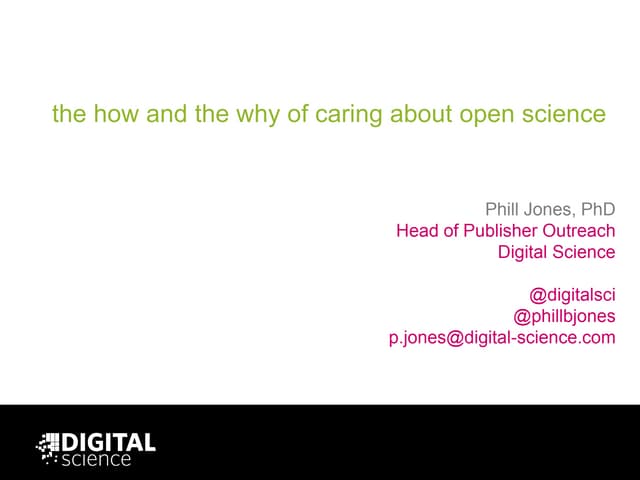 the how and the why of caring about open science

Phill Jones, PhD
Head of Publisher Outreach
Digital Science

@digitalsci
@phillbjones
p.jones@digital-science.com

DIGITAL
science